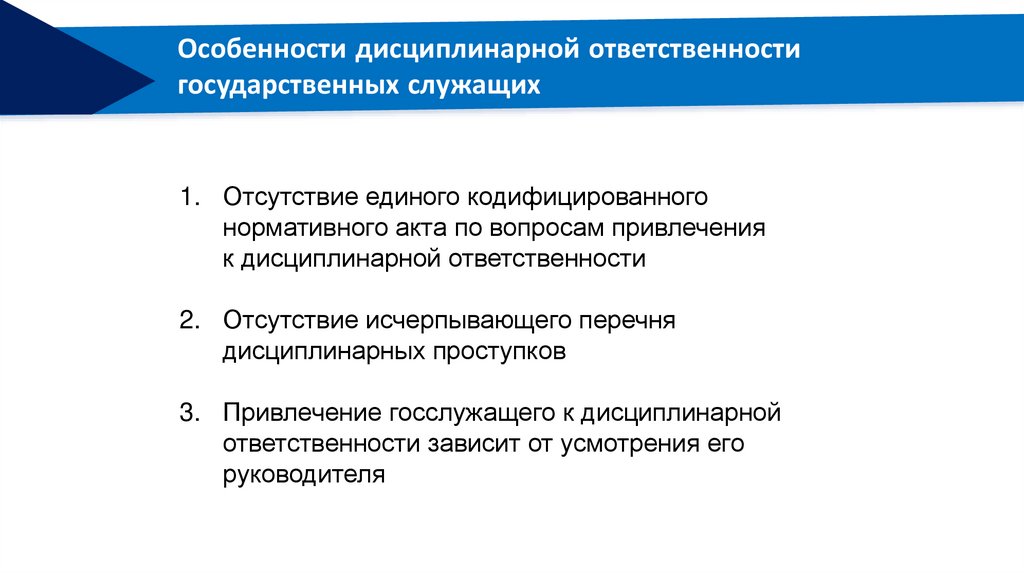 Особенности дисциплинарной ответственности государственных служащих

1. Отсутствие единого кодифицированного нормативного акта по вопросам привлечения к дисциплинарной ответственности

2. Отсутствие исчерпывающего перечня дисциплинарных проступков

3. Привлечение госслужащего к дисциплинарной ответственности зависит от усмотрения его руководителя